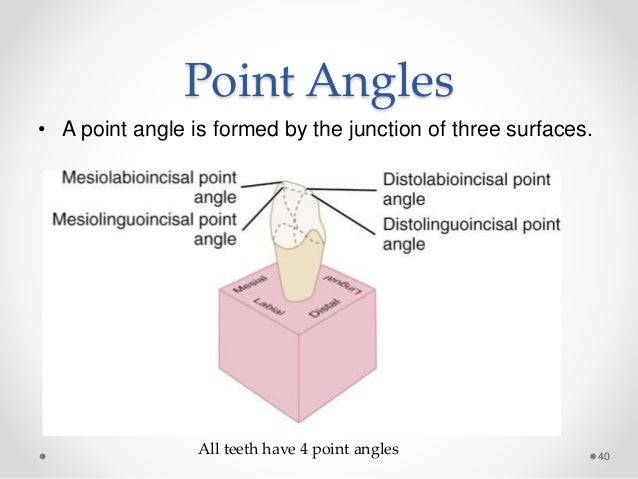 Point Angles

• A point angle is formed by the junction of three surfaces.

Mesiolabioincisal point angle

Mesiolinguoincisal point angle

Distolabioincisal point angle

Distolinguoincisal point angle

Mesial

Lingual

Labial

Distal

All teeth have 4 point angles

40